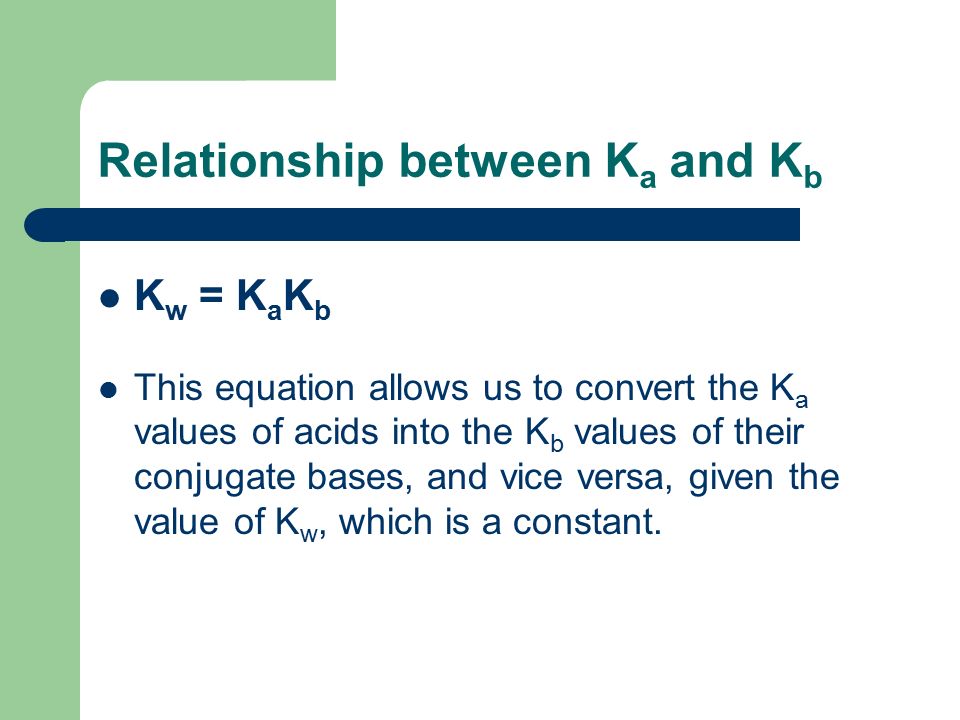 Relationship between $K_a$ and $K_b$

- $K_w = K_aK_b$
- This equation allows us to convert the $K_a$ values of acids into the $K_b$ values of their conjugate bases, and vice versa, given the value of $K_w$, which is a constant.